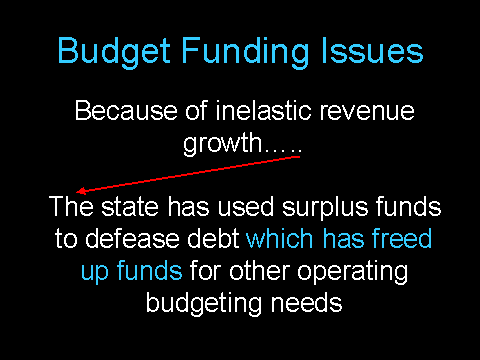 Budget Funding Issues

Because of inelastic revenue growth…..

The state has used surplus funds to defease debt which has freed up funds for other operating budgeting needs